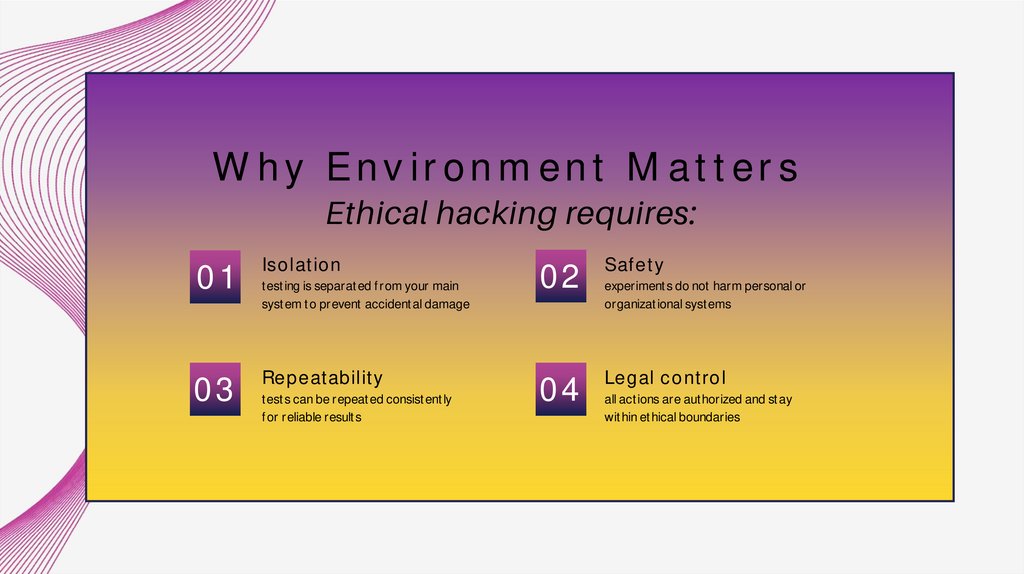 Why Environment Matters
Ethical hacking requires:

01
Isolation
testing is separated from your main system to prevent accidental damage

02
Safety
experiments do not harm personal or organizational systems

03
Repeatability
tests can be repeated consistently for reliable results

04
Legal control
all actions are authorized and stay within ethical boundaries